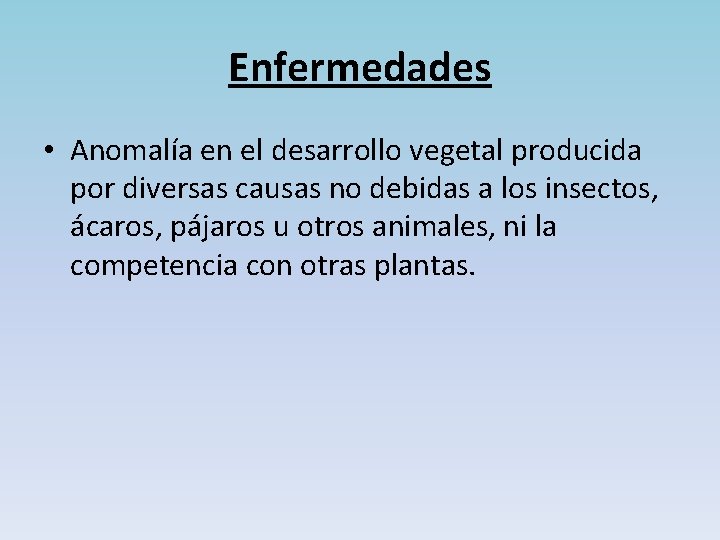 Enfermedades

• Anomalía en el desarrollo vegetal producida por diversas causas no debidas a los insectos, ácaros, pájaros u otros animales, ni la competencia con otras plantas.